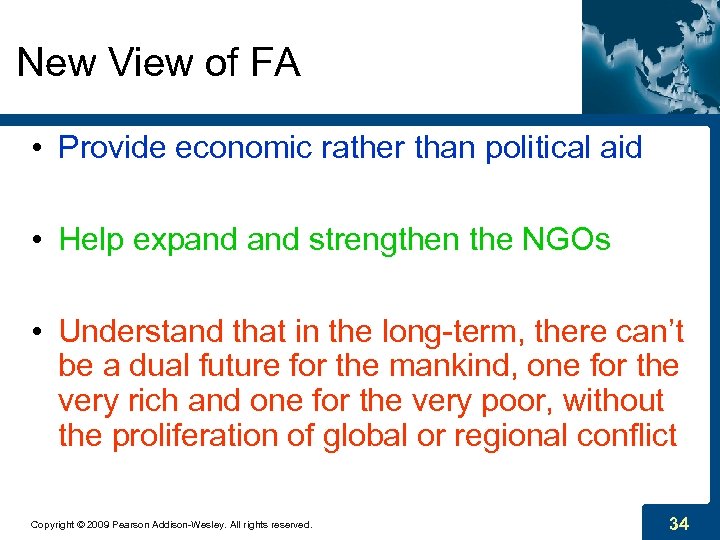 New View of FA

• Provide economic rather than political aid

• Help expand and strengthen the NGOs

• Understand that in the long-term, there can't be a dual future for the mankind, one for the very rich and one for the very poor, without the proliferation of global or regional conflict

Copyright © 2009 Pearson Addison-Wesley. All rights reserved.

34